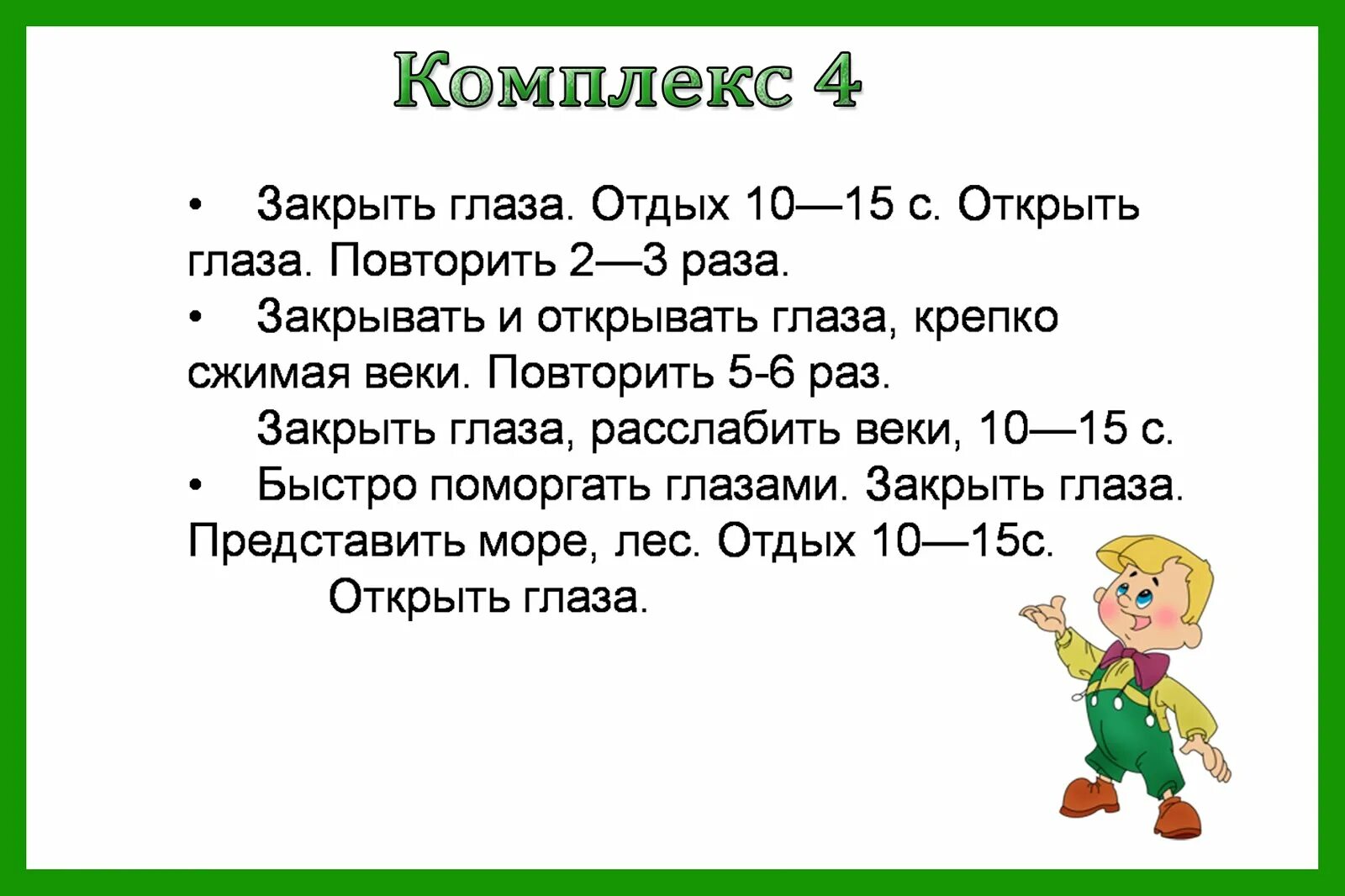 Комплекс 4

• Закрыть глаза. Отдых 10—15 с. Открыть глаза. Повторить 2—3 раза.

• Закрывать и открывать глаза, крепко сжимая веки. Повторить 5-6 раз.

Закрыть глаза, расслабить веки, 10—15 с.

• Быстро поморгать глазами. Закрыть глаза. Представить море, лес. Отдых 10—15с.

Открыть глаза.